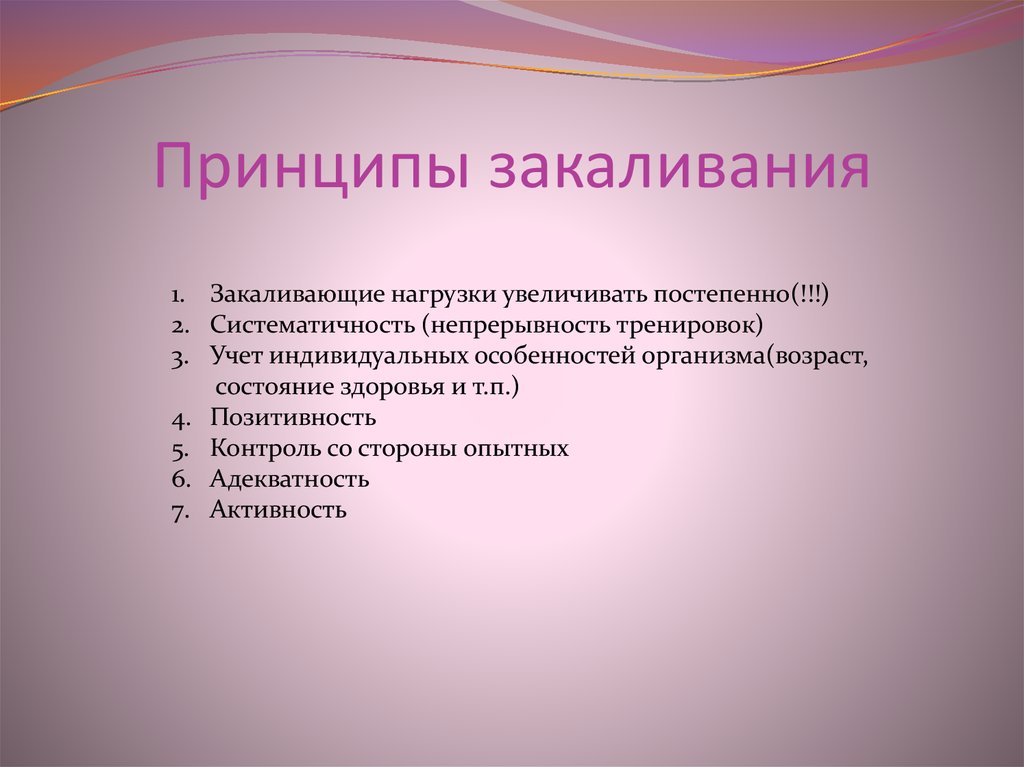 Принципы закаливания

1. Закаливающие нагрузки увеличивать постепенно(!!!)
2. Систематичность (непрерывность тренировок)
3. Учет индивидуальных особенностей организма(возраст, состояние здоровья и т.п.)
4. Позитивность
5. Контроль со стороны опытных
6. Адекватность
7. Активность